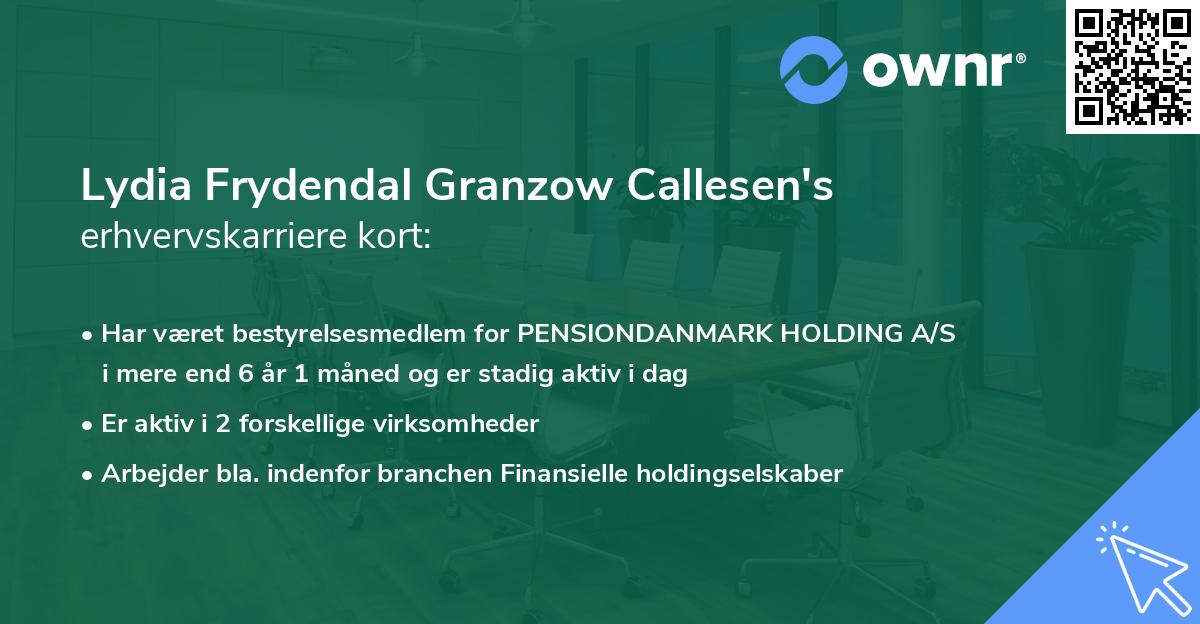 ownr®

Lydia Frydendal Granzow Callesen's
erhvervskarriere kort:

• Har været bestyrelsesmedlem for PENSIONDANMARK HOLDING A/S i mere end 6 år 1 måned og er stadig aktiv i dag

• Er aktiv i 2 forskellige virksomheder

• Arbejder bla. indenfor branchen Finansielle holdingselskaber